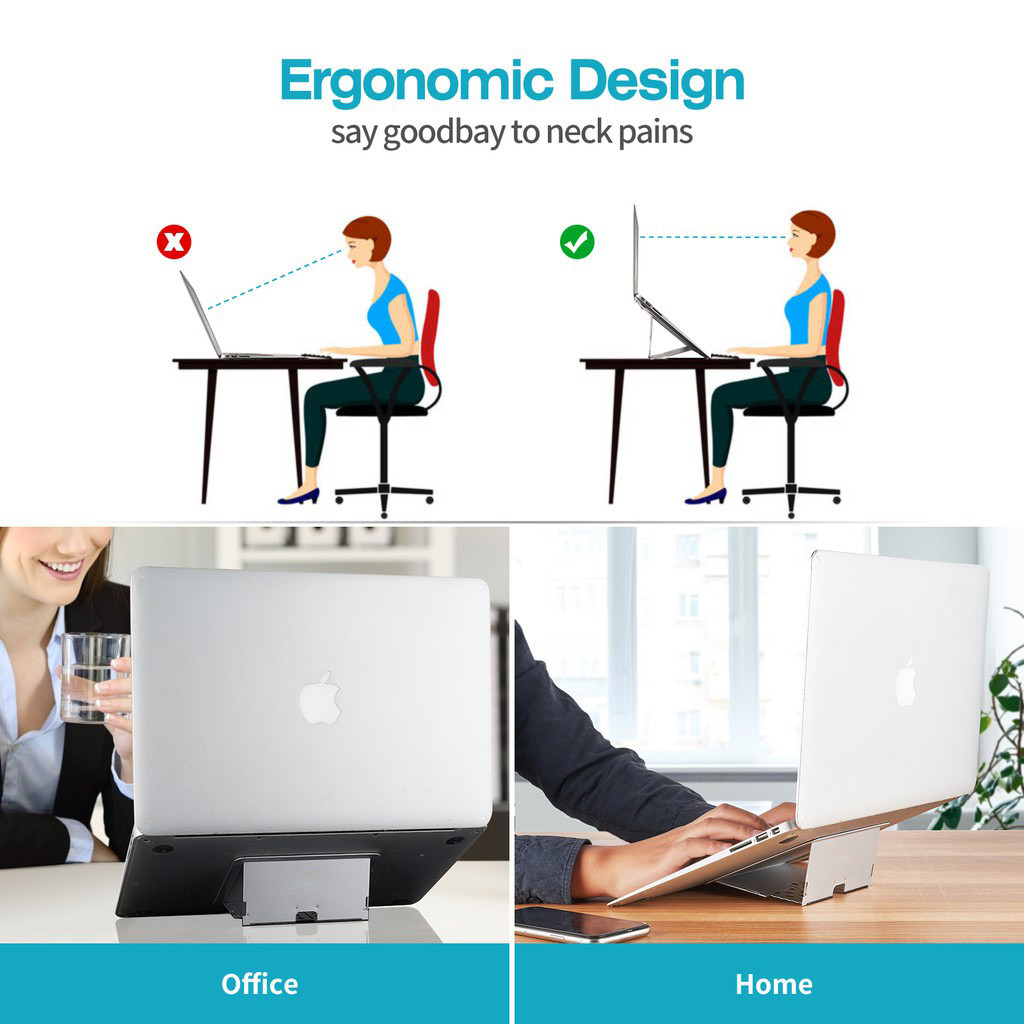 Ergonomic Design
say goodbay to neck pains

Office

Home